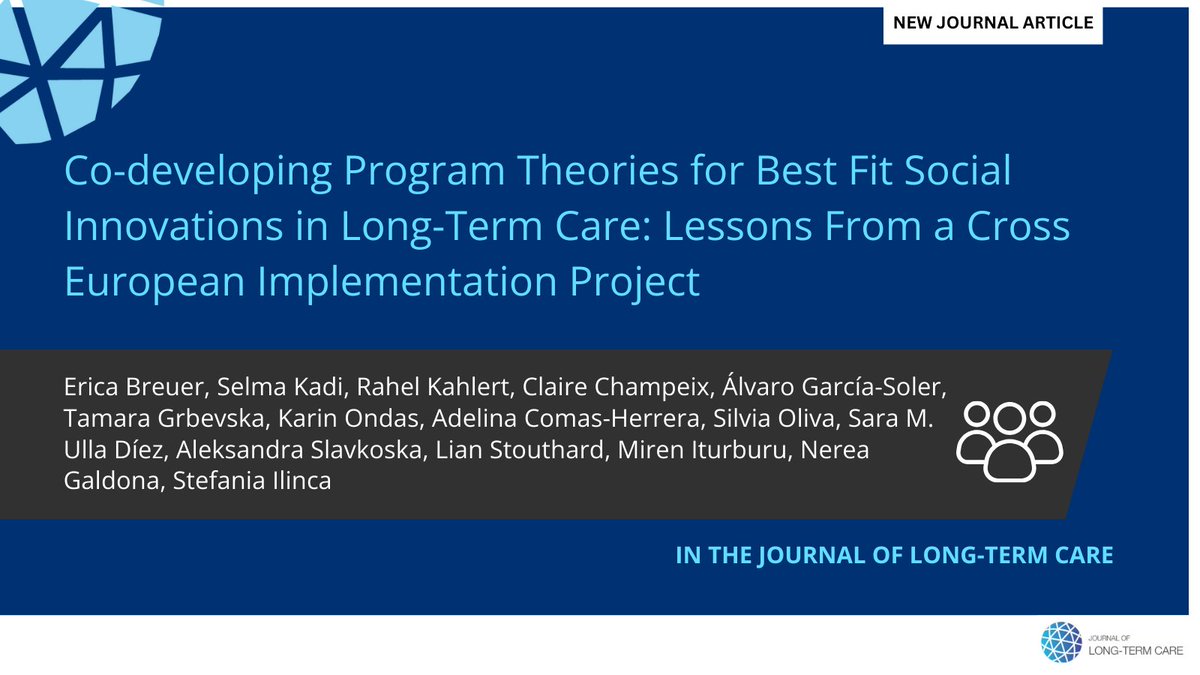 NEW JOURNAL ARTICLE

Co-developing Program Theories for Best Fit Social Innovations in Long-Term Care: Lessons From a Cross European Implementation Project

Erica Breuer, Selma Kadi, Rahel Kahlert, Claire Champeix, Álvaro García-Soler, Tamara Grbevska, Karin Ondas, Adelina Comas-Herrera, Silvia Oliva, Sara M. Ulla Díez, Aleksandra Slavkoska, Lian Stouthard, Miren Iturburu, Nerea Galdona, Stefania Ilinca

IN THE JOURNAL OF LONG-TERM CARE

JOURNAL OF LONG-TERM CARE